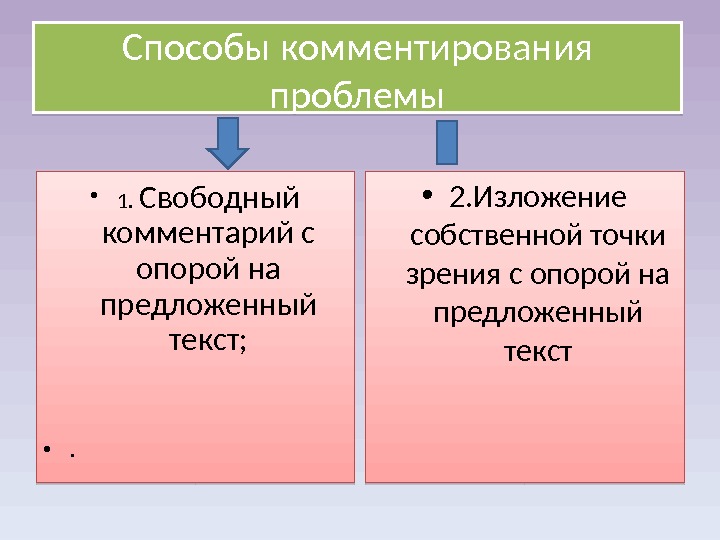 Способы комментирования проблемы

• 1. Свободный комментарий с опорой на предложенный текст;

• .

• 2.Изложение собственной точки зрения с опорой на предложенный текст